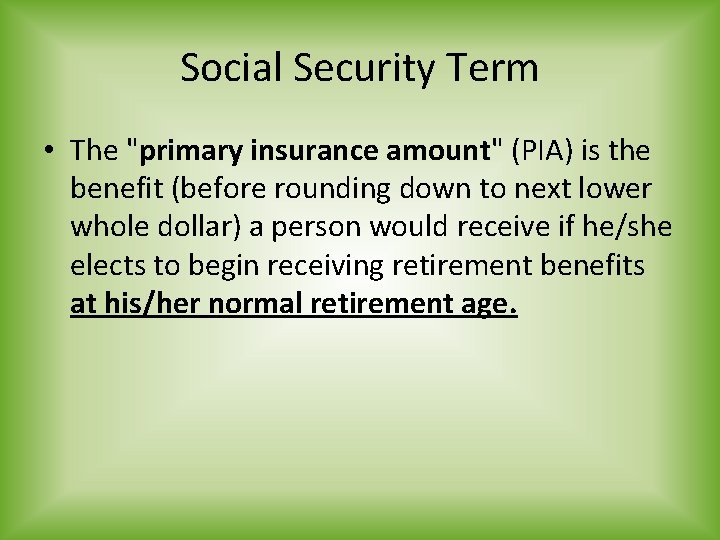 Social Security Term

• The "primary insurance amount" (PIA) is the benefit (before rounding down to next lower whole dollar) a person would receive if he/she elects to begin receiving retirement benefits at his/her normal retirement age.